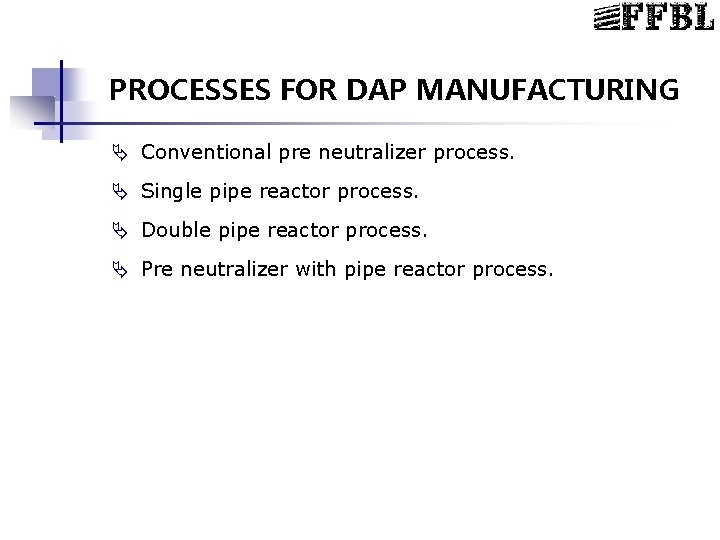 FFBL

PROCESSES FOR DAP MANUFACTURING

Conventional pre neutralizer process.

Single pipe reactor process.

Double pipe reactor process.

Pre neutralizer with pipe reactor process.